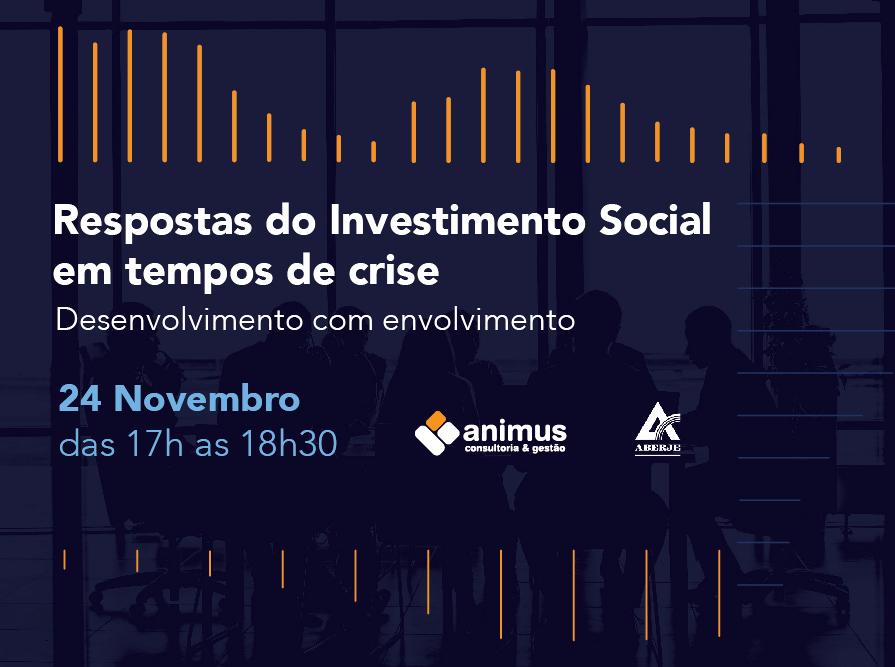 Respostas do Investimento Social em tempos de crise
Desenvolvimento com envolvimento

24 Novembro
das 17h as 18h30

animus
consultoria & gestão

ABERJE